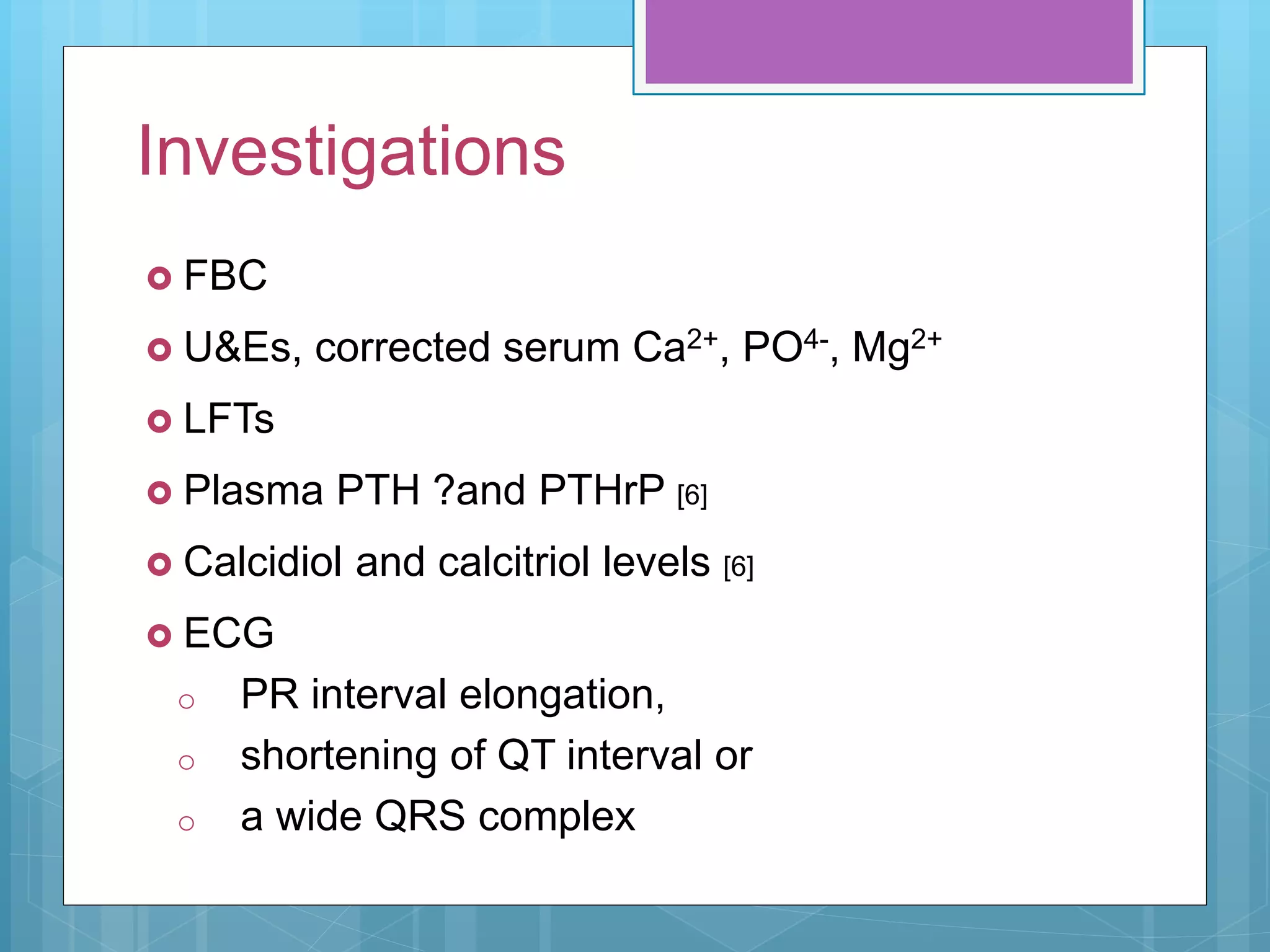 Investigations

FBC

U&Es, corrected serum $Ca^{2+}$, $PO^{4-}$, $Mg^{2+}$

LFTs

Plasma PTH ?and PTHrP [6]

Calcidiol and calcitriol levels [6]

ECG

PR interval elongation,

shortening of QT interval or

a wide QRS complex